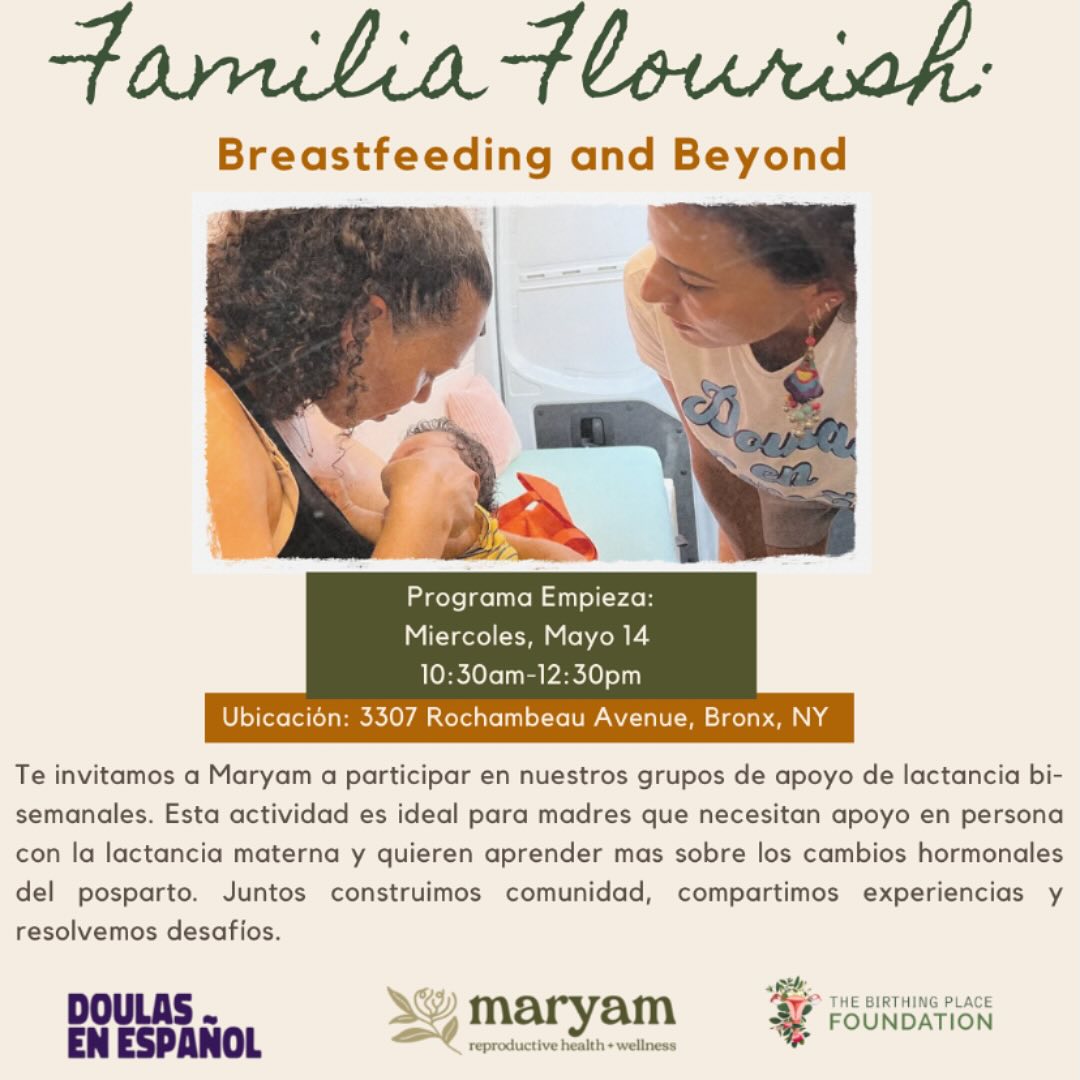 Familia Flourish:

Breastfeeding and Beyond

Doulas en

Programa Empieza:
Miercoles, Mayo 14
10:30am-12:30pm

Ubicación: 3307 Rochambeau Avenue, Bronx, NY

Te invitamos a Maryam a participar en nuestros grupos de apoyo de lactancia bi-semanales. Esta actividad es ideal para madres que necesitan apoyo en persona con la lactancia materna y quieren aprender mas sobre los cambios hormonales del posparto. Juntos construimos comunidad, compartimos experiencias y resolvemos desafíos.

DOULAS EN ESPAÑOL

maryam
reproductive health + wellness

THE BIRTHING PLACE FOUNDATION